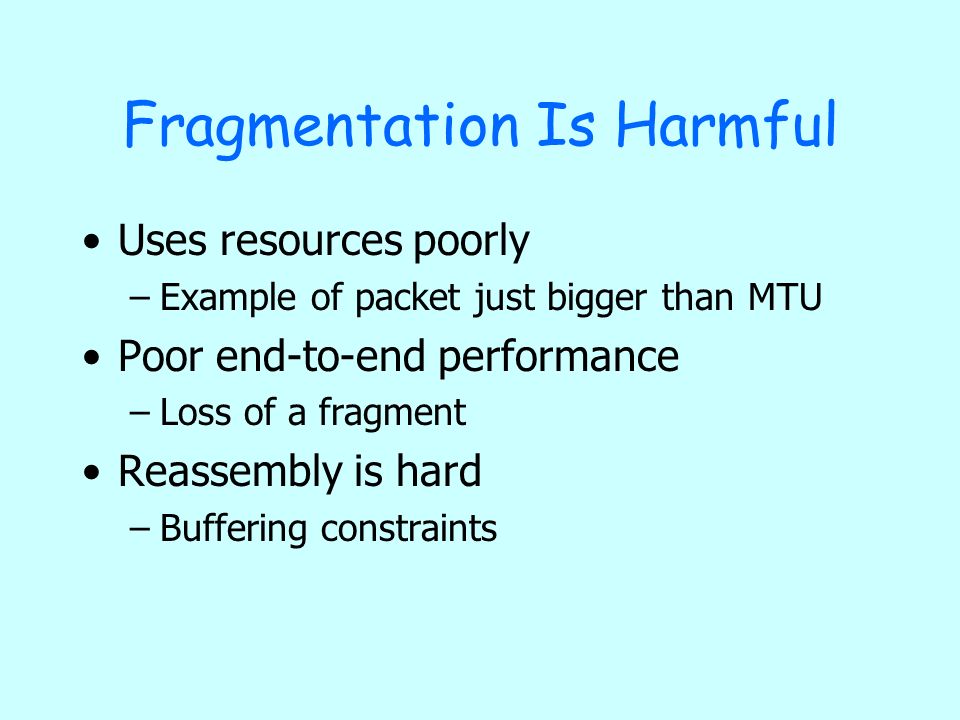 Fragmentation Is Harmful

• Uses resources poorly
  – Example of packet just bigger than MTU
• Poor end-to-end performance
  – Loss of a fragment
• Reassembly is hard
  – Buffering constraints